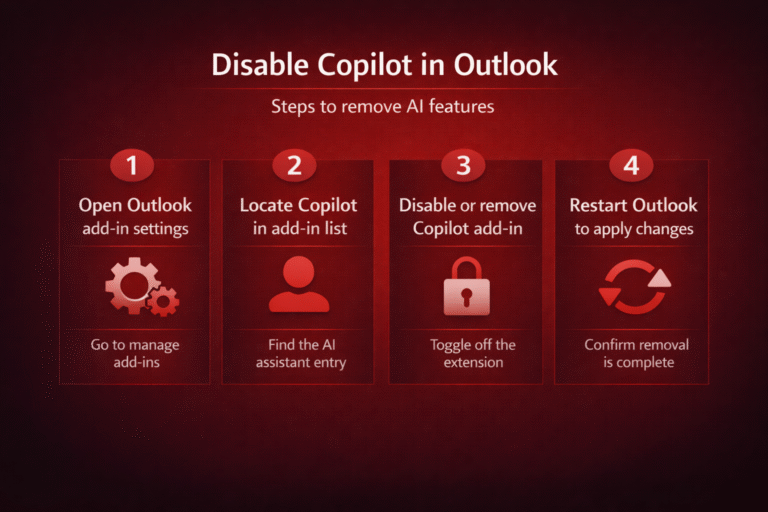 Disable Copilot in Outlook

Steps to remove AI features

1
Open Outlook
add-in settings
Go to manage add-ins

2
Locate Copilot
in add-in list
Find the AI assistant entry

3
Disable or remove
Copilot add-in
Toggle off the extension

4
Restart Outlook
to apply changes
Confirm removal is complete